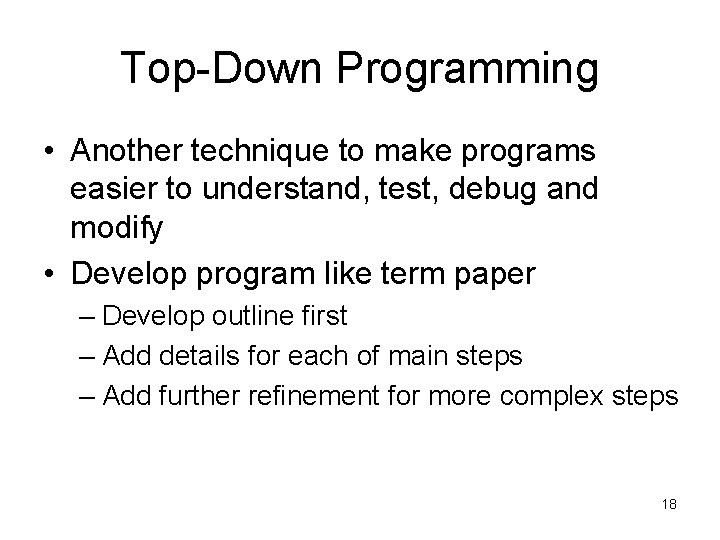 Top-Down Programming

• Another technique to make programs easier to understand, test, debug and modify

• Develop program like term paper
– Develop outline first
– Add details for each of main steps
– Add further refinement for more complex steps

18